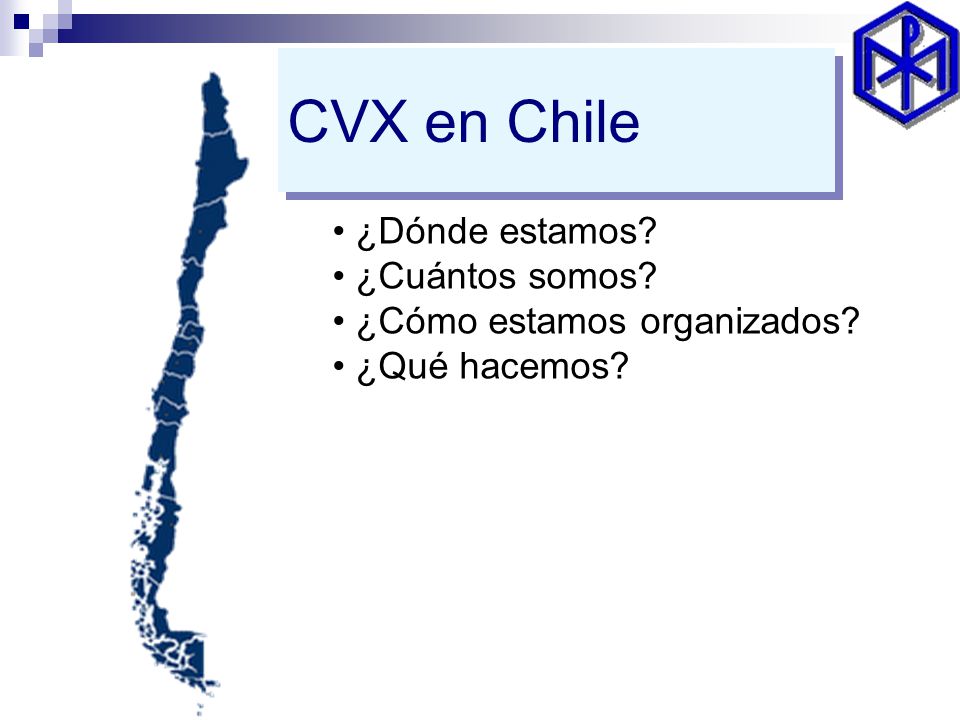 CVX en Chile

• ¿Dónde estamos?
• ¿Cuántos somos?
• ¿Cómo estamos organizados?
• ¿Qué hacemos?